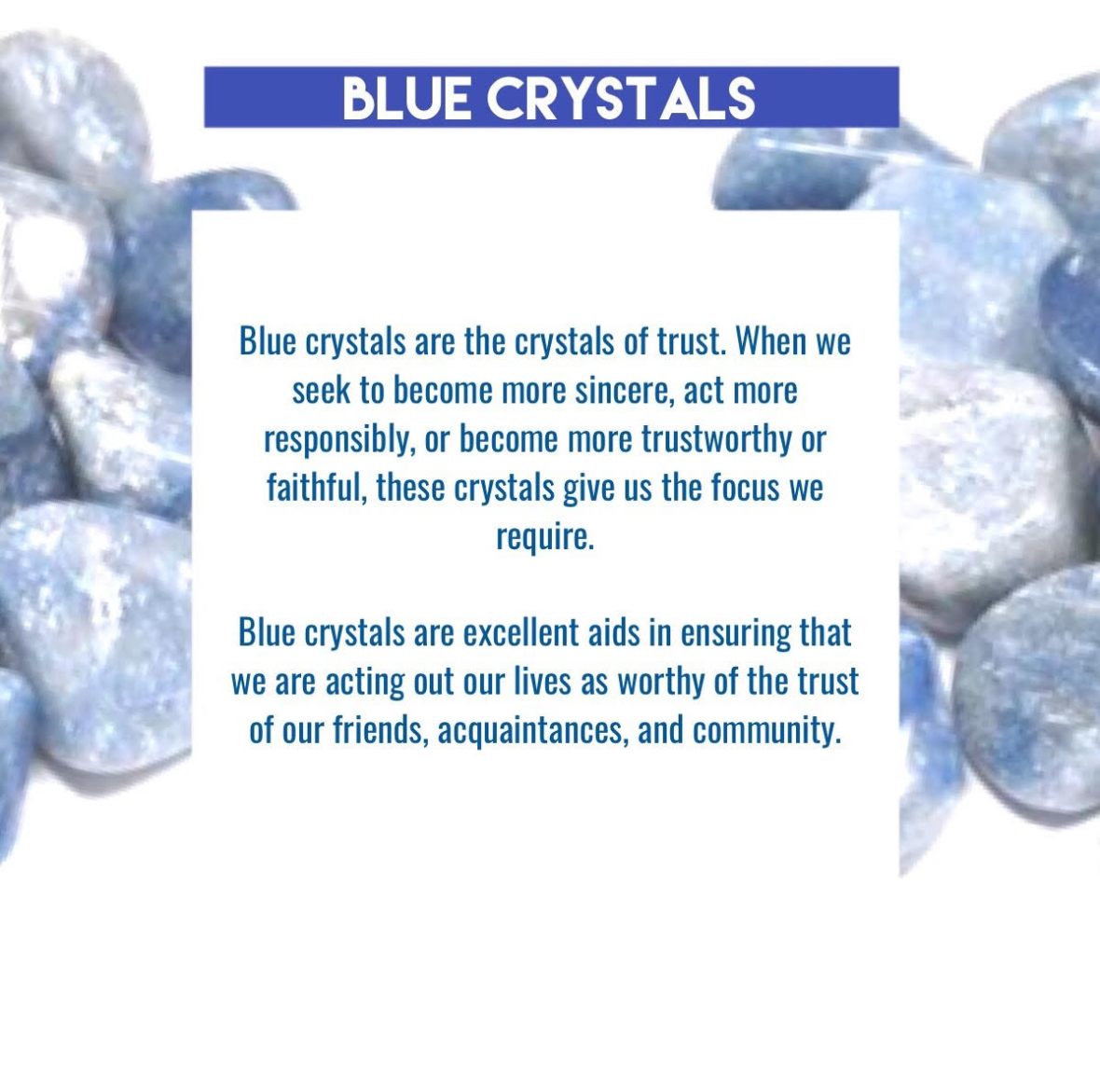 BLUE CRYSTALS

Blue crystals are the crystals of trust. When we seek to become more sincere, act more responsibly, or become more trustworthy or faithful, these crystals give us the focus we require.

Blue crystals are excellent aids in ensuring that we are acting out our lives as worthy of the trust of our friends, acquaintances, and community.